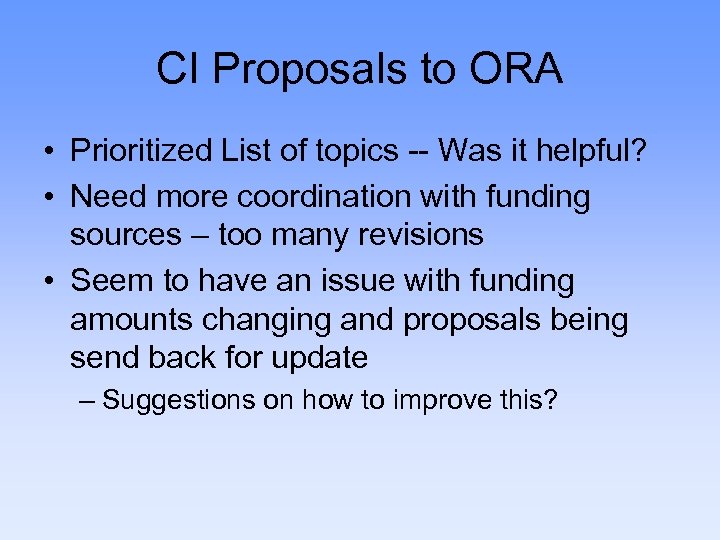 CI Proposals to ORA

• Prioritized List of topics -- Was it helpful?
• Need more coordination with funding sources – too many revisions
• Seem to have an issue with funding amounts changing and proposals being send back for update
– Suggestions on how to improve this?